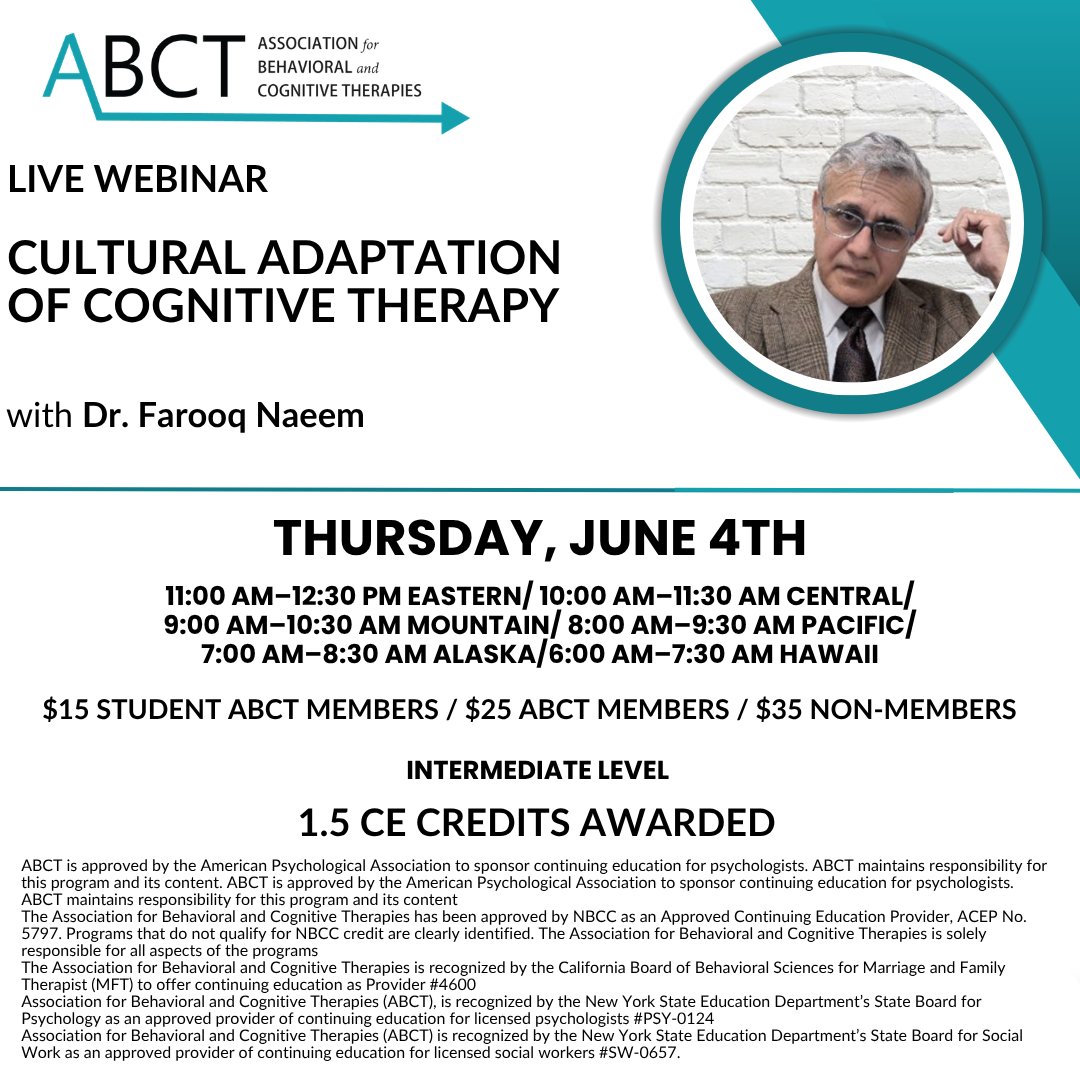 ABCT ASSOCIATION for BEHAVIORAL and COGNITIVE THERAPIES

LIVE WEBINAR

CULTURAL ADAPTATION OF COGNITIVE THERAPY

with Dr. Farooq Naeem

THURSDAY, JUNE 4TH

11:00 AM–12:30 PM EASTERN/ 10:00 AM–11:30 AM CENTRAL/ 9:00 AM–10:30 AM MOUNTAIN/ 8:00 AM–9:30 AM PACIFIC/ 7:00 AM–8:30 AM ALASKA/6:00 AM–7:30 AM HAWAII

$15 STUDENT ABCT MEMBERS / $25 ABCT MEMBERS / $35 NON-MEMBERS

INTERMEDIATE LEVEL

1.5 CE CREDITS AWARDED

ABCT is approved by the American Psychological Association to sponsor continuing education for psychologists. ABCT maintains responsibility for this program and its content. ABCT is approved by the American Psychological Association to sponsor continuing education for psychologists. ABCT maintains responsibility for this program and its content
The Association for Behavioral and Cognitive Therapies has been approved by NBCC as an Approved Continuing Education Provider, ACEP No. 5797. Programs that do not qualify for NBCC credit are clearly identified. The Association for Behavioral and Cognitive Therapies is solely responsible for all aspects of the programs
The Association for Behavioral and Cognitive Therapies is recognized by the California Board of Behavioral Sciences for Marriage and Family Therapist (MFT) to offer continuing education as Provider #4600
Association for Behavioral and Cognitive Therapies (ABCT), is recognized by the New York State Education Department's State Board for Psychology as an approved provider of continuing education for licensed psychologists #PSY-0124
Association for Behavioral and Cognitive Therapies (ABCT) is recognized by the New York State Education Department's State Board for Social Work as an approved provider of continuing education for licensed social workers #SW-0657.